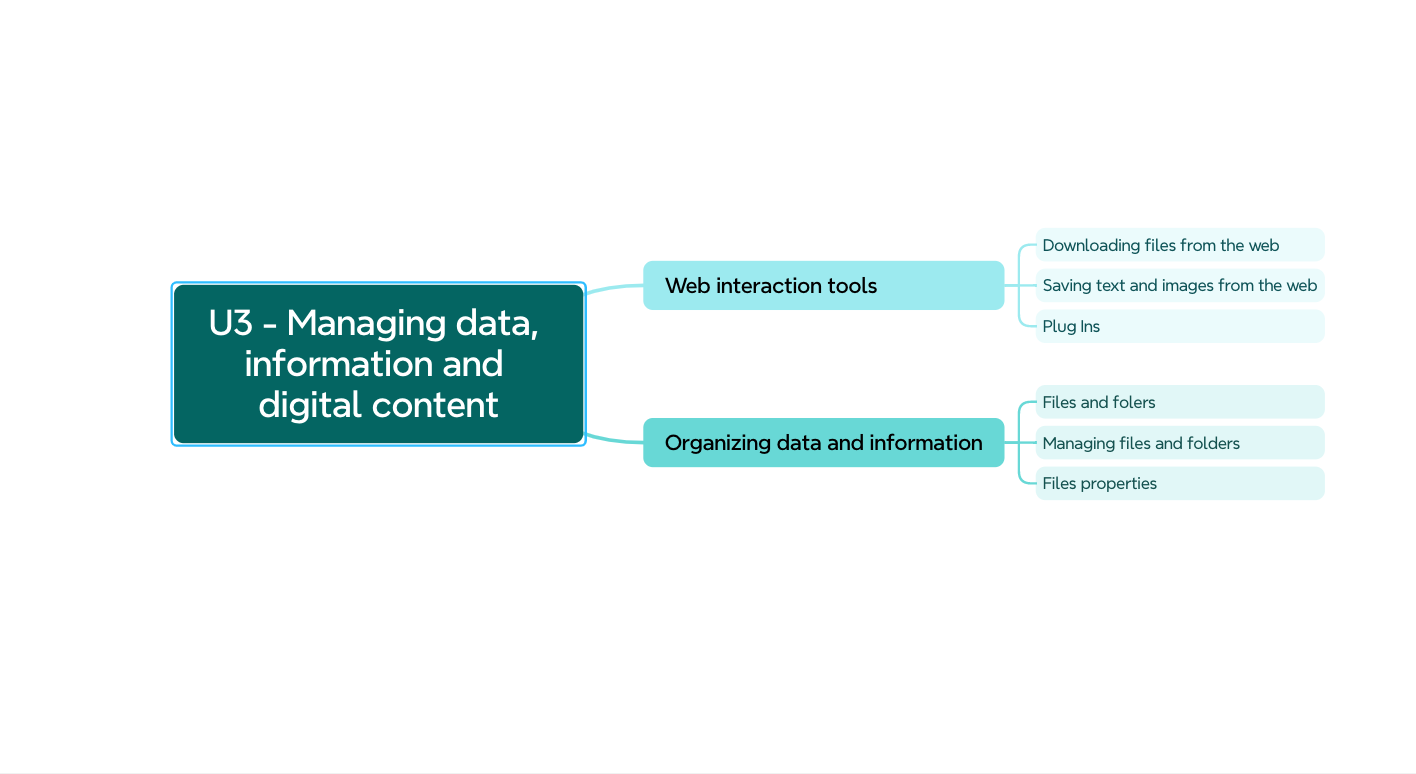 U3 - Managing data, information and digital content

Web interaction tools

Downloading files from the web

Saving text and images from the web

Plug Ins

Organizing data and information

Files and folers

Managing files and folders

Files properties